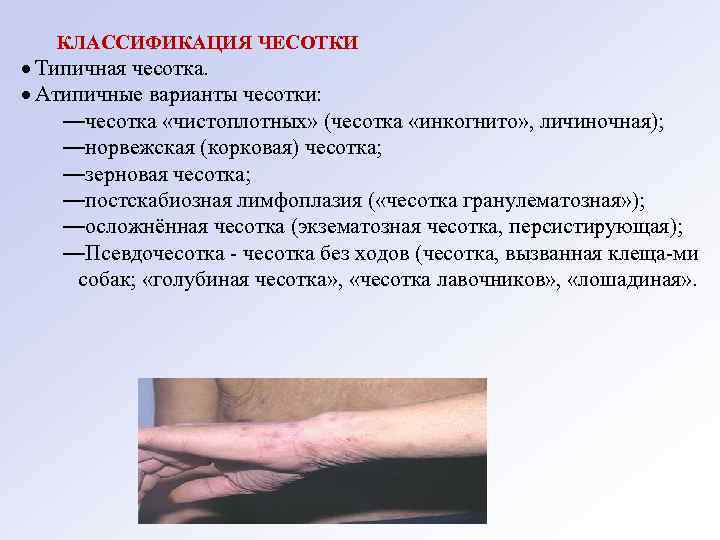 КЛАССИФИКАЦИЯ ЧЕСОТКИ

• Типичная чесотка.

• Атипичные варианты чесотки:

—чесотка «чистоплотных» (чесотка «инкогнито», личиночная);

—норвежская (корковая) чесотка;

—зерновая чесотка;

—постскабиозная лимфоплазия («чесотка гранулематозная»);

—осложнённая чесотка (экзематозная чесотка, персистирующая);

—Псевдочесотка - чесотка без ходов (чесотка, вызванная клеща-ми собак; «голубиная чесотка», «чесотка лавочников», «лошадиная».